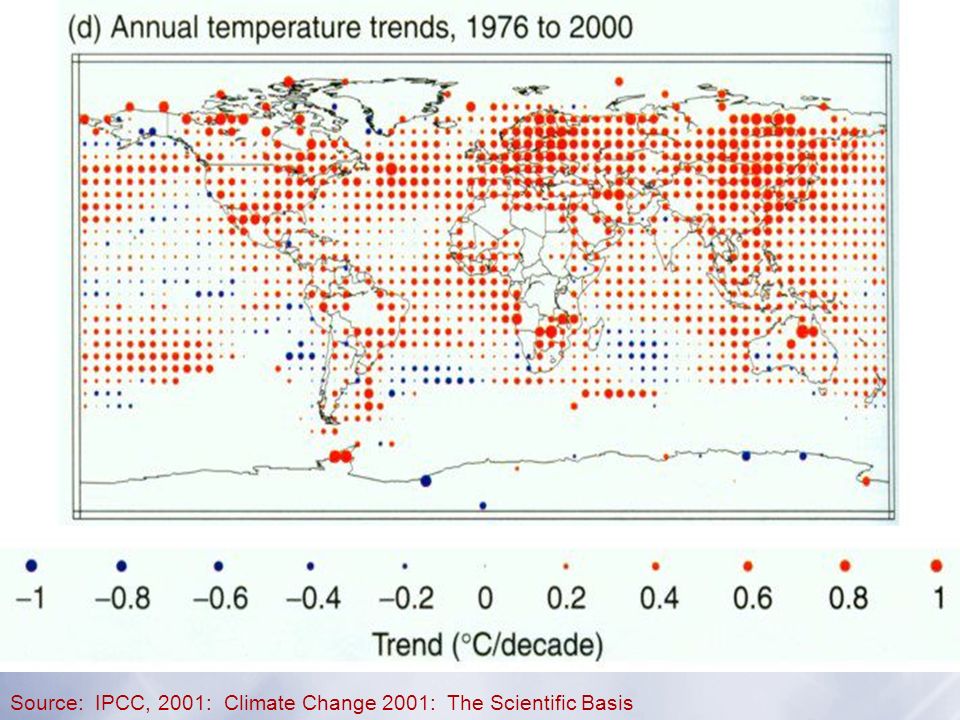 (d) Annual temperature trends, 1976 to 2000

−1 −0.8 −0.6 −0.4 −0.2 0 0.2 0.4 0.6 0.8 1

Trend (°C/decade)

Source: IPCC, 2001: Climate Change 2001: The Scientific Basis